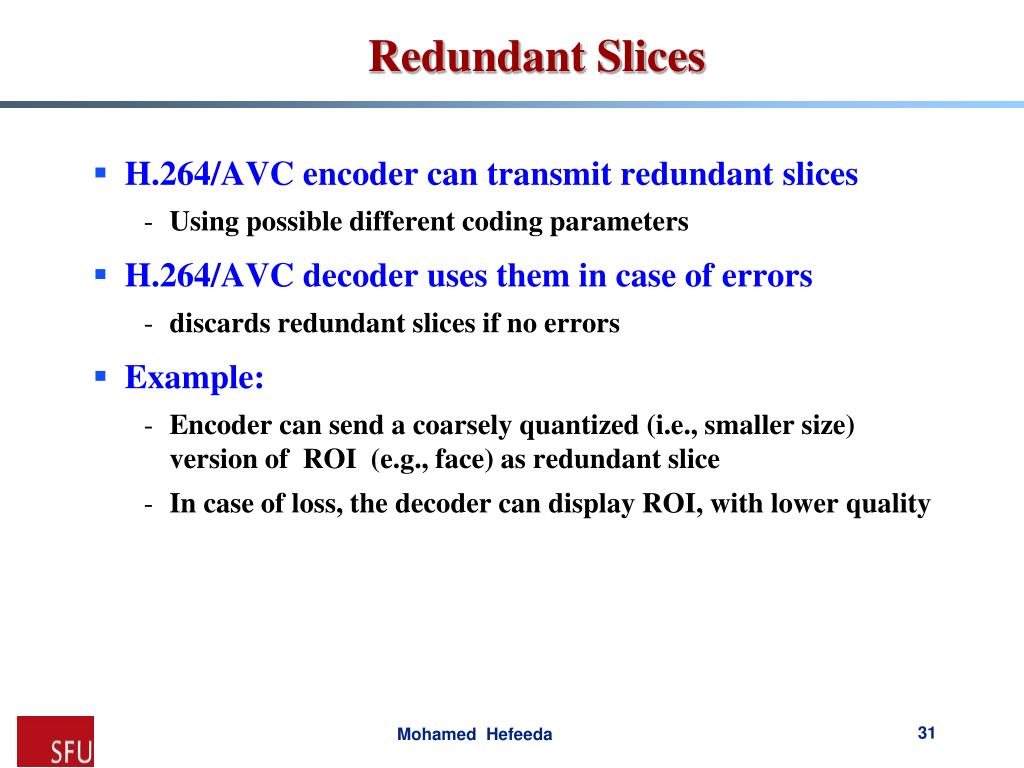 Redundant Slices

▪ H.264/AVC encoder can transmit redundant slices
- Using possible different coding parameters

▪ H.264/AVC decoder uses them in case of errors
- discards redundant slices if no errors

▪ Example:
- Encoder can send a coarsely quantized (i.e., smaller size) version of ROI (e.g., face) as redundant slice
- In case of loss, the decoder can display ROI, with lower quality

SFU

Mohamed Hefeeda

31